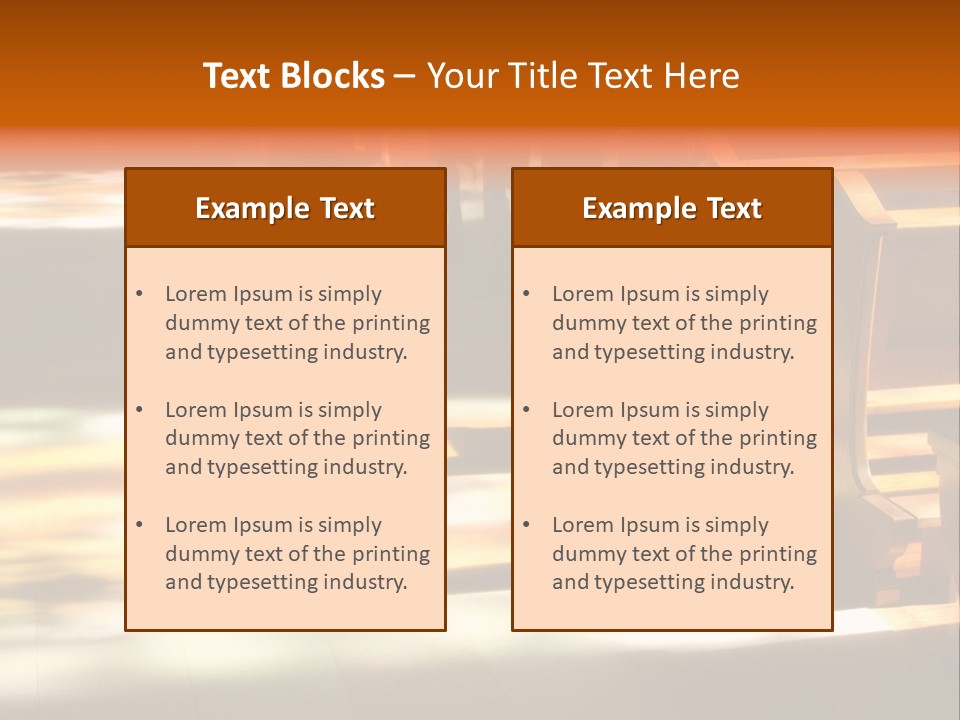 Text Blocks – Your Title Text Here

Example Text

• Lorem Ipsum is simply dummy text of the printing and typesetting industry.

• Lorem Ipsum is simply dummy text of the printing and typesetting industry.

• Lorem Ipsum is simply dummy text of the printing and typesetting industry.

Example Text

• Lorem Ipsum is simply dummy text of the printing and typesetting industry.

• Lorem Ipsum is simply dummy text of the printing and typesetting industry.

• Lorem Ipsum is simply dummy text of the printing and typesetting industry.